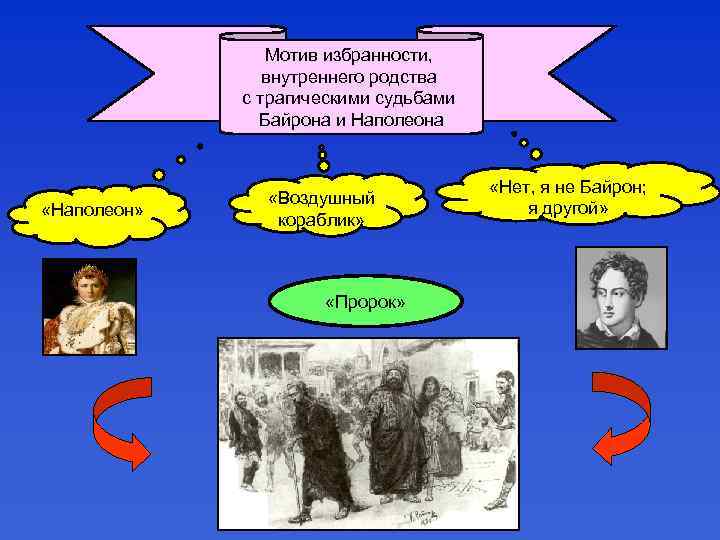 Мотив избранности, внутреннего родства с трагическими судьбами Байрона и Наполеона

«Наполеон»

«Воздушный кораблик»

«Нет, я не Байрон; я другой»

«Пророк»